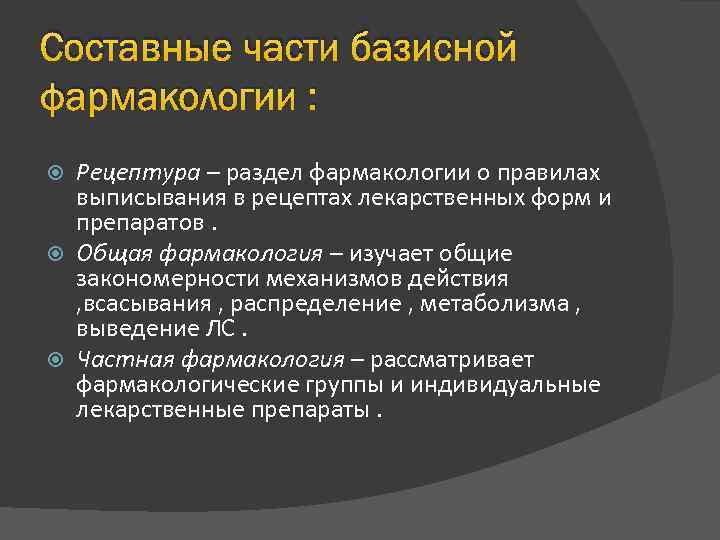 Составные части базисной фармакологии :

Рецептура – раздел фармакологии о правилах выписывания в рецептах лекарственных форм и препаратов .

Общая фармакология – изучает общие закономерности механизмов действия ,всасывания , распределение , метаболизма , выведение ЛС .

Частная фармакология – рассматривает фармакологические группы и индивидуальные лекарственные препараты .